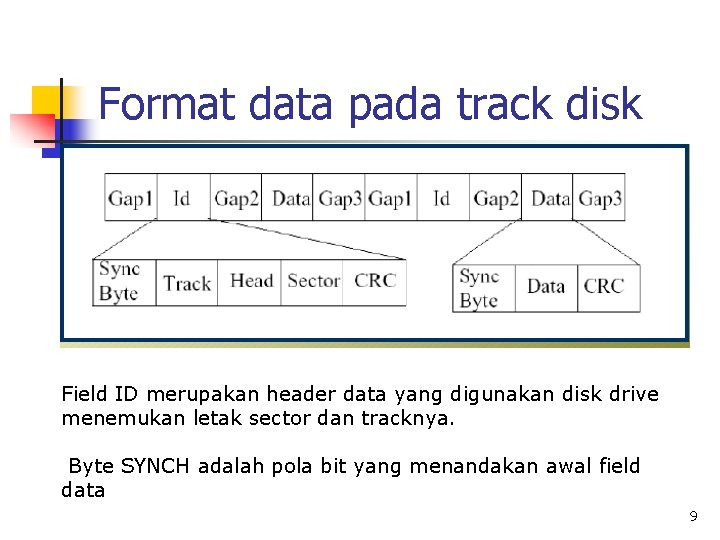 Format data pada track disk

| Gap1 | Id | Gap2 | Data | Gap3 | Gap1 | Id | Gap2 | Data | Gap3 |
|---|---|---|---|---|---|---|---|---|---|

| Sync Byte | Track | Head | Sector | CRC |
|---|---|---|---|---|

| Sync Byte | Data | CRC |
|---|---|---|

Field ID merupakan header data yang digunakan disk drive menemukan letak sector dan tracknya.

Byte SYNCH adalah pola bit yang menandakan awal field data

9